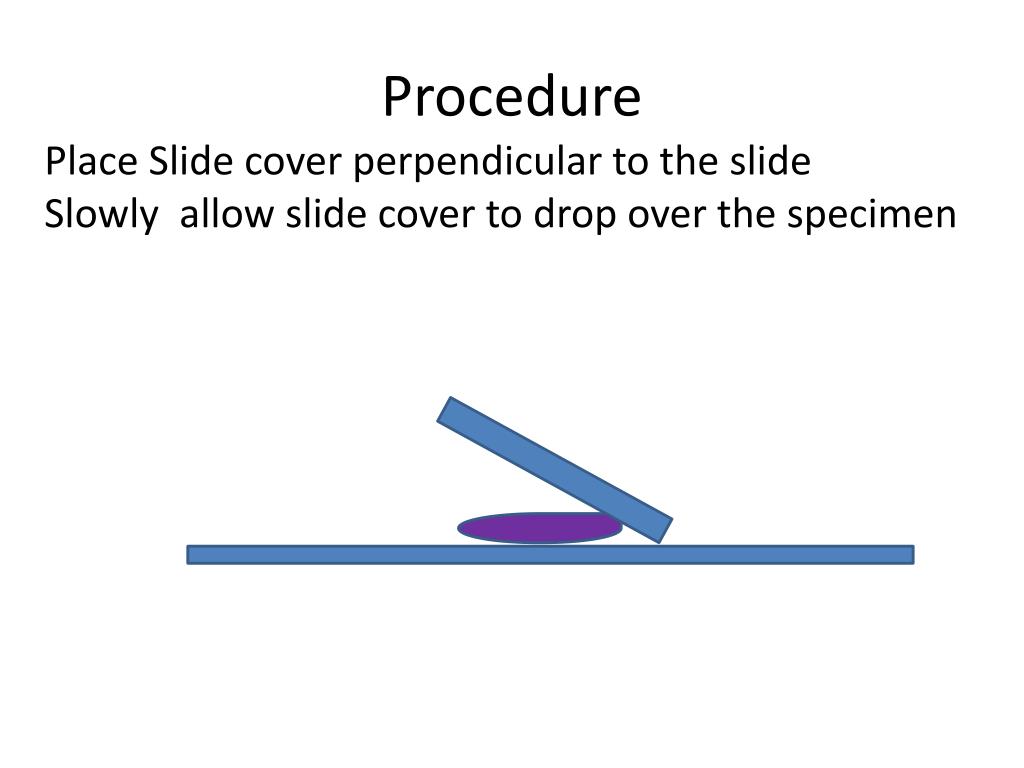 Procedure

Place Slide cover perpendicular to the slide
Slowly  allow slide cover to drop over the specimen